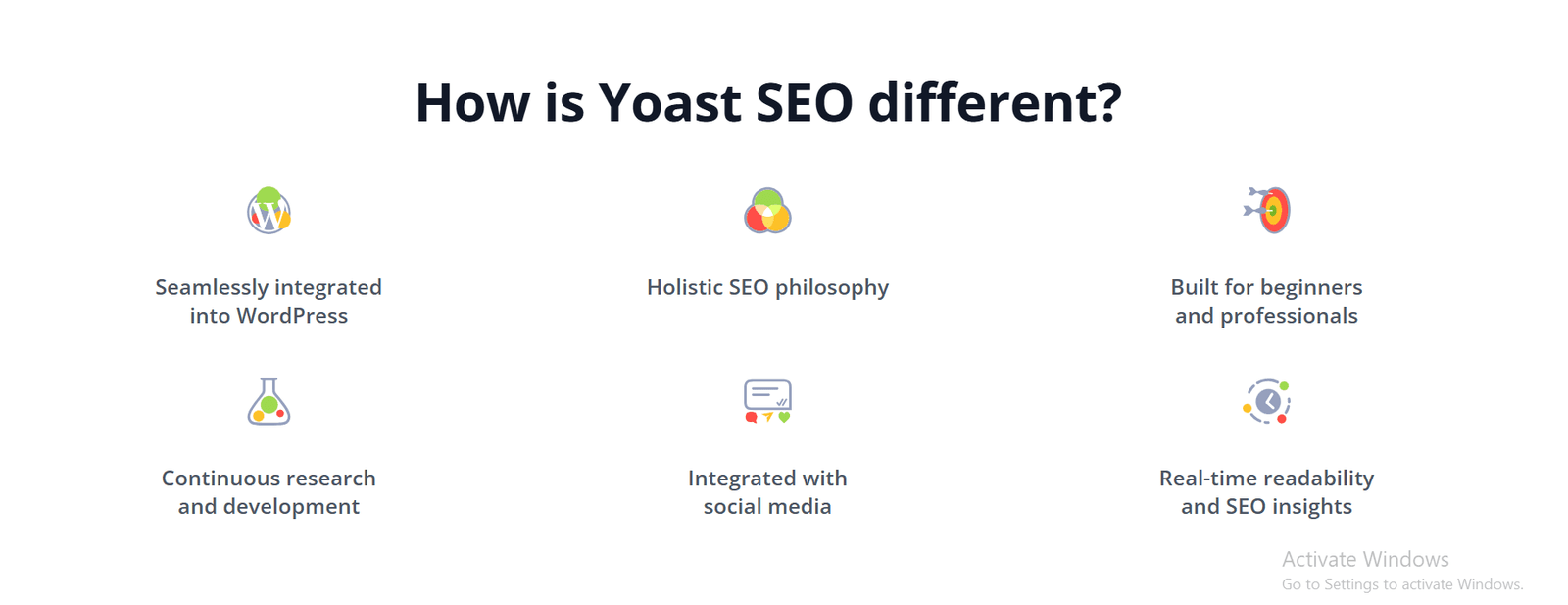 How is Yoast SEO different?

Seamlessly integrated into WordPress

Holistic SEO philosophy

Built for beginners and professionals

Continuous research and development

Integrated with social media

Real-time readability and SEO insights

Activate Windows
Go to Settings to activate Windows.